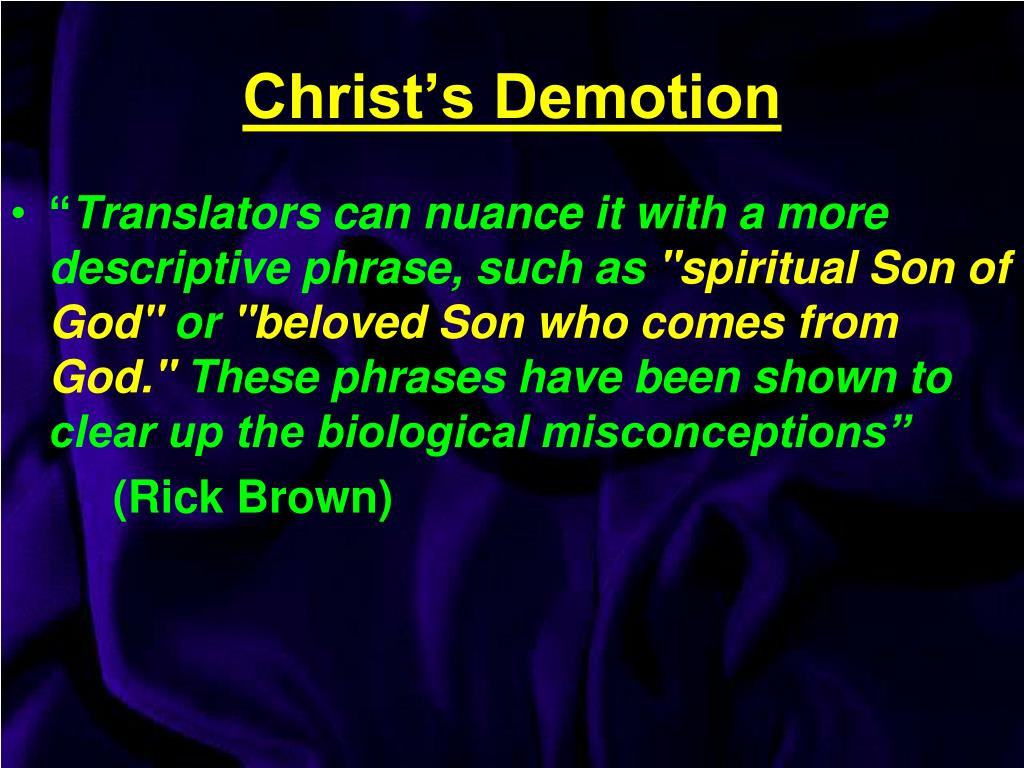 Christ’s Demotion

• “Translators can nuance it with a more descriptive phrase, such as "spiritual Son of God" or "beloved Son who comes from God." These phrases have been shown to clear up the biological misconceptions”

(Rick Brown)